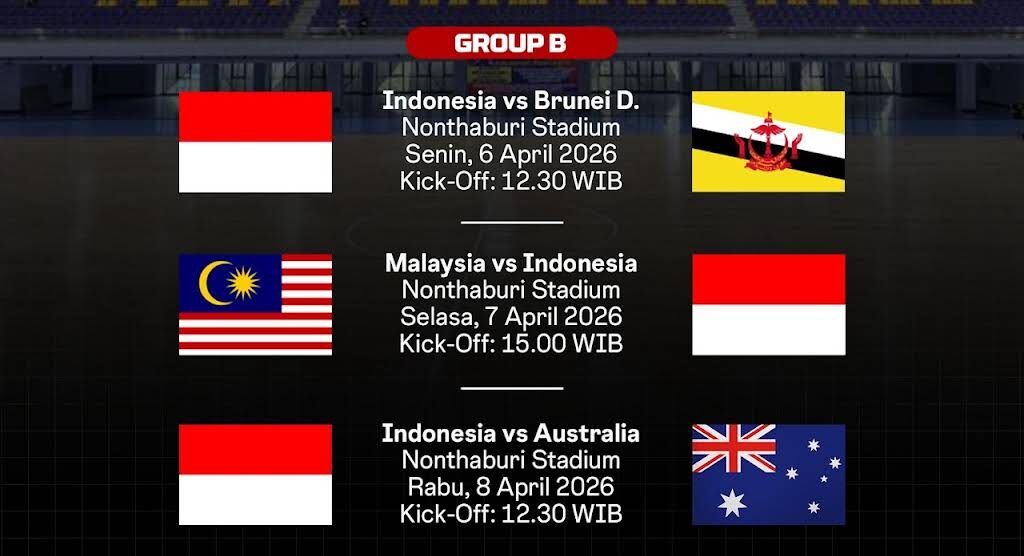 GROUP B

Indonesia vs Brunei D.
Nonthaburi Stadium
Senin, 6 April 2026
Kick-Off: 12.30 WIB

Malaysia vs Indonesia
Nonthaburi Stadium
Selasa, 7 April 2026
Kick-Off: 15.00 WIB

Indonesia vs Australia
Nonthaburi Stadium
Rabu, 8 April 2026
Kick-Off: 12.30 WIB